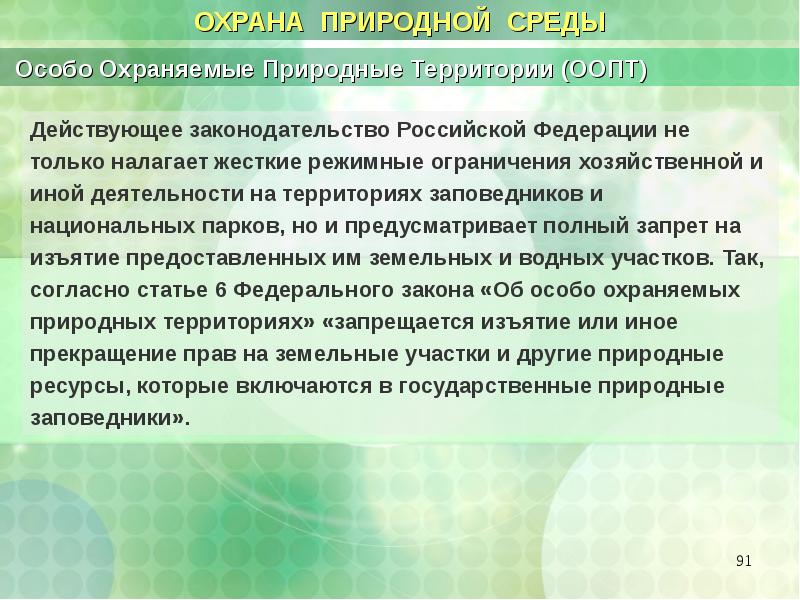 ОХРАНА ПРИРОДНОЙ СРЕДЫ

Особо Охраняемые Природные Территории (ООПТ)

Действующее законодательство Российской Федерации не только налагает жесткие режимные ограничения хозяйственной и иной деятельности на территориях заповедников и национальных парков, но и предусматривает полный запрет на изъятие предоставленных им земельных и водных участков. Так, согласно статье 6 Федерального закона «Об особо охраняемых природных территориях» «запрещается изъятие или иное прекращение прав на земельные участки и другие природные ресурсы, которые включаются в государственные природные заповедники».

91